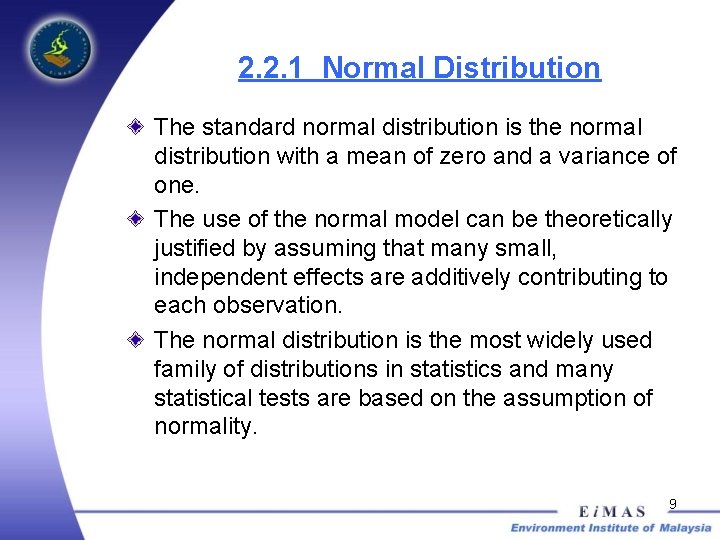 2.2.1 Normal Distribution

The standard normal distribution is the normal distribution with a mean of zero and a variance of one.

The use of the normal model can be theoretically justified by assuming that many small, independent effects are additively contributing to each observation.

The normal distribution is the most widely used family of distributions in statistics and many statistical tests are based on the assumption of normality.

9

EiMAS
Environment Institute of Malaysia